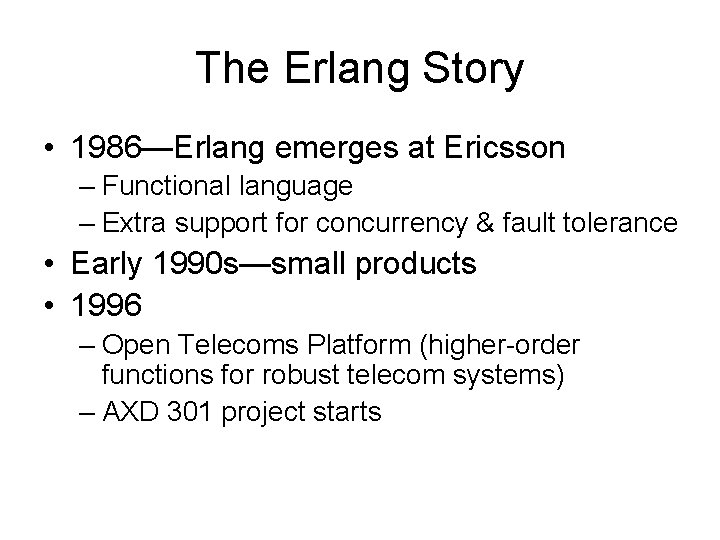 The Erlang Story

• 1986—Erlang emerges at Ericsson
– Functional language
– Extra support for concurrency & fault tolerance
• Early 1990s—small products
• 1996
– Open Telecoms Platform (higher-order functions for robust telecom systems)
– AXD 301 project starts